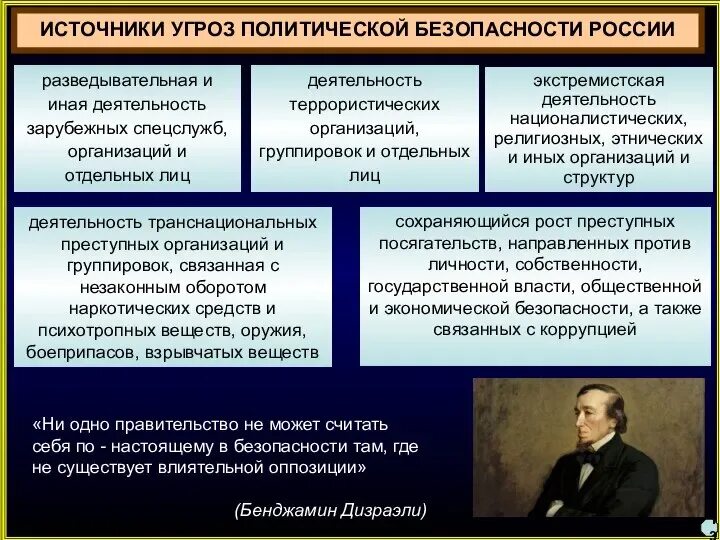 ИСТОЧНИКИ УГРОЗ ПОЛИТИЧЕСКОЙ БЕЗОПАСНОСТИ РОССИИ

разведывательная и иная деятельность зарубежных спецслужб, организаций и отдельных лиц

деятельность террористических организаций, группировок и отдельных лиц

экстремистская деятельность националистических, религиозных, этнических и иных организаций и структур

деятельность транснациональных преступных организаций и группировок, связанная с незаконным оборотом наркотических средств и психотропных веществ, оружия, боеприпасов, взрывчатых веществ

сохраняющийся рост преступных посягательств, направленных против личности, собственности, государственной власти, общественной и экономической безопасности, а также связанных с коррупцией

«Ни одно правительство не может считать себя по - настоящему в безопасности там, где не существует влиятельной оппозиции»

(Бенджамин Дизраэли)